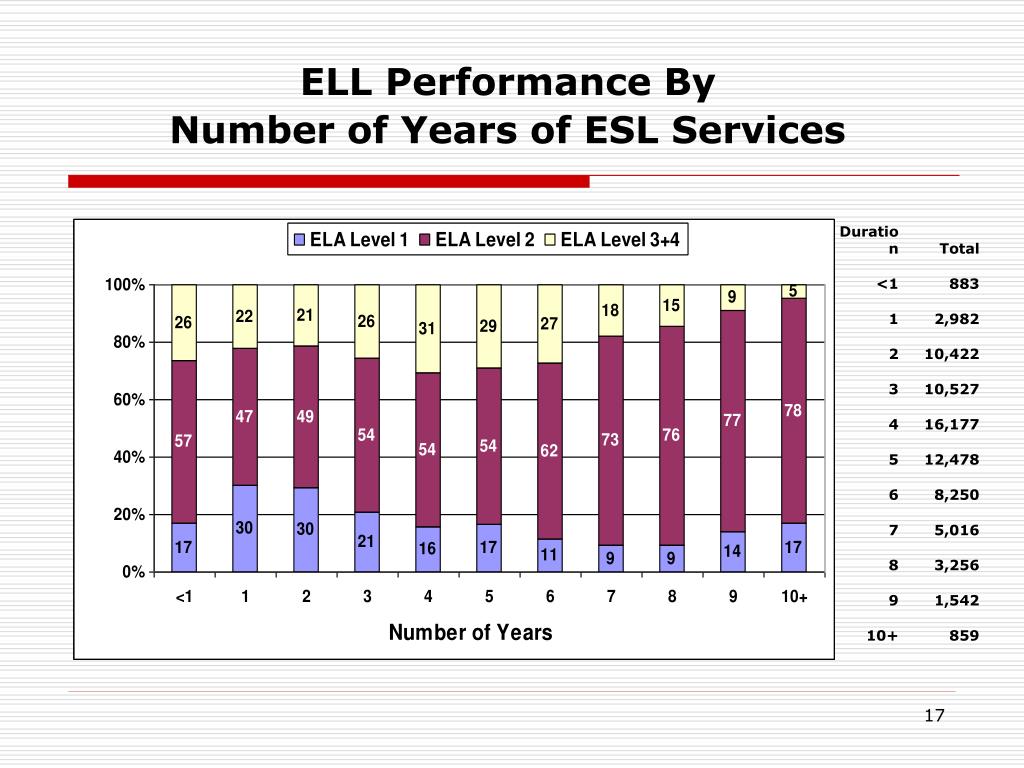 ELL Performance By
Number of Years of ESL Services

ELA Level 1 ELA Level 2 ELA Level 3+4

100%
80%
60%
40%
20%
0%

26 22 21 26 31 29 27 18 15 9 5
57 47 49 54 54 54 62 73 76 77 78
17 30 30 21 16 17 11 9 9 14 17

<1 1 2 3 4 5 6 7 8 9 10+

Number of Years

| Duration | Total |
|---|---|
| <1 | 883 |
| 1 | 2,982 |
| 2 | 10,422 |
| 3 | 10,527 |
| 4 | 16,177 |
| 5 | 12,478 |
| 6 | 8,250 |
| 7 | 5,016 |
| 8 | 3,256 |
| 9 | 1,542 |
| 10+ | 859 |

17